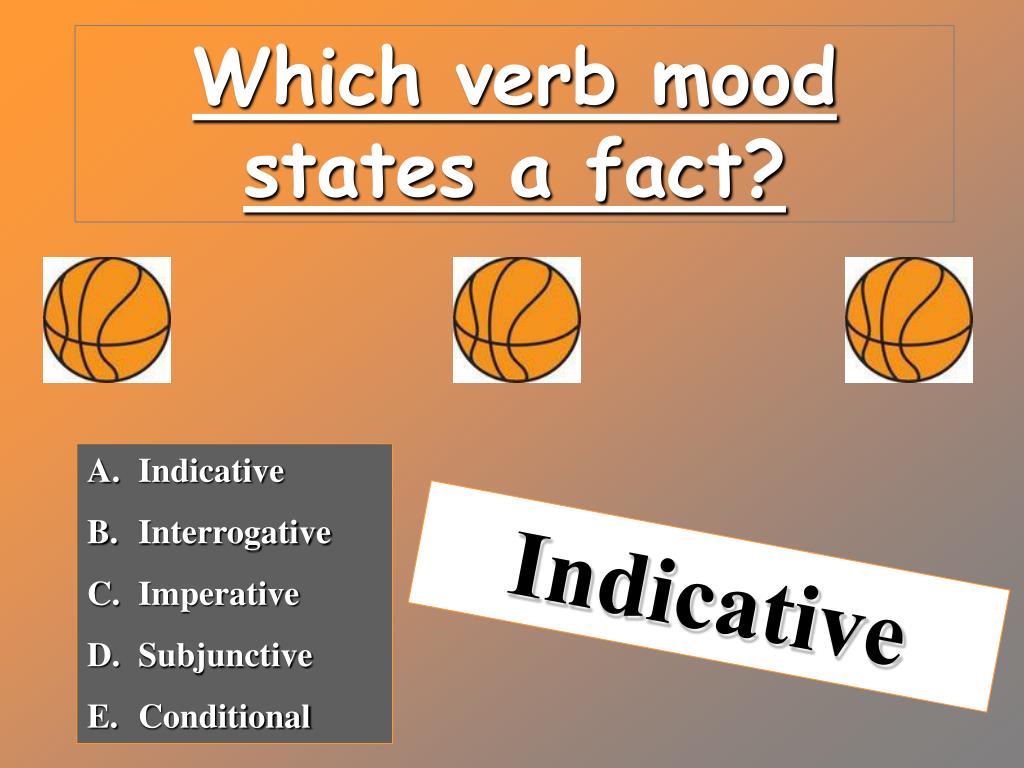 Which verb mood states a fact?

A. Indicative
B. Interrogative
C. Imperative
D. Subjunctive
E. Conditional

Indicative